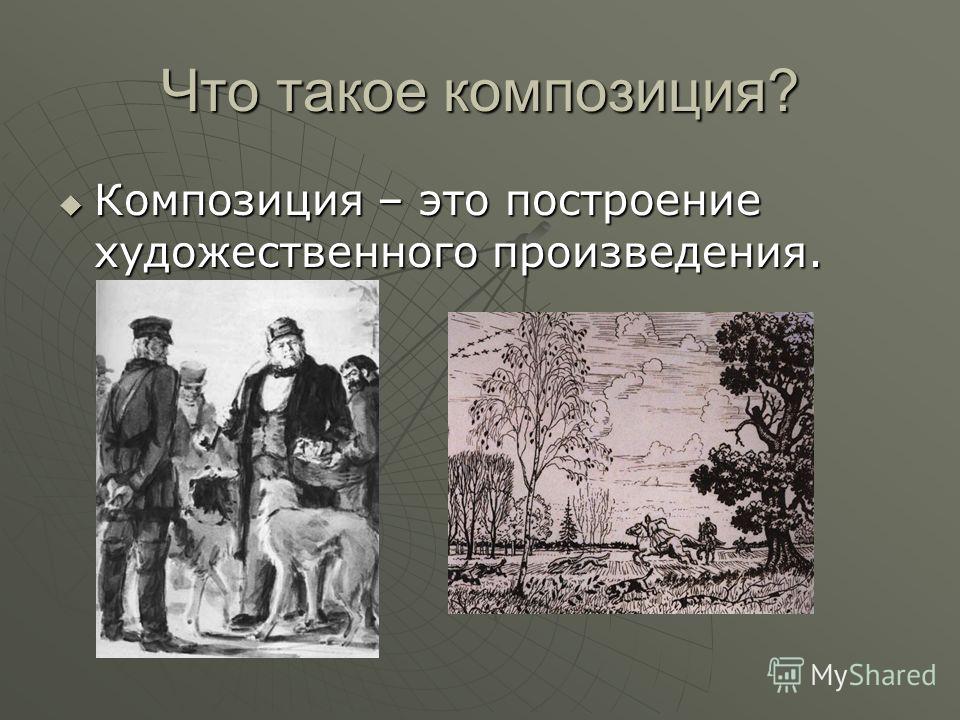 Что такое композиция?

Композиция – это построение художественного произведения.

MyShared